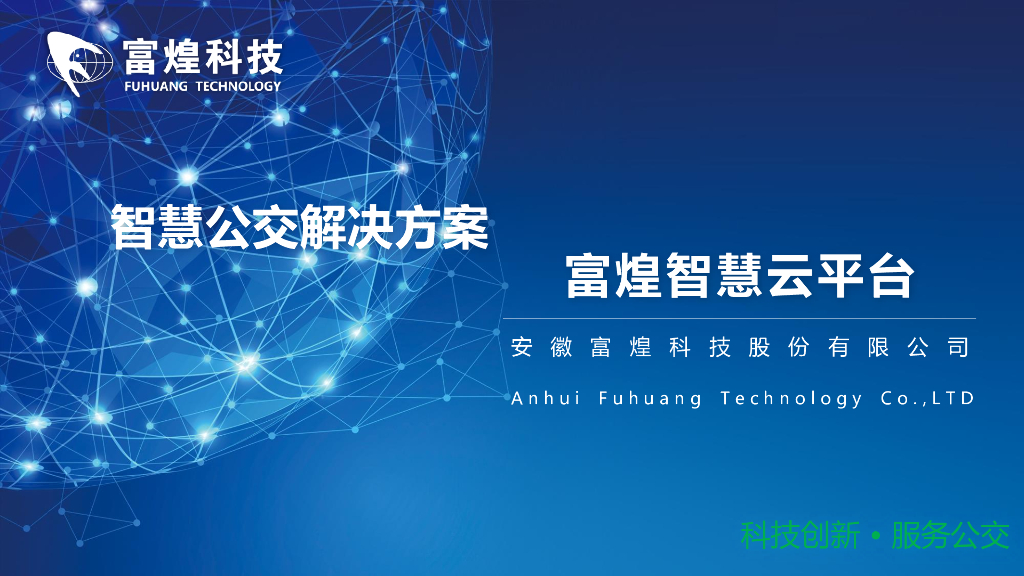 富煌科技
FUHUANG TECHNOLOGY

智慧公交解决方案

富煌智慧云平台

安徽富煌科技股份有限公司

Anhui Fuhuang Technology Co.,LTD

科技创新 • 服务公交